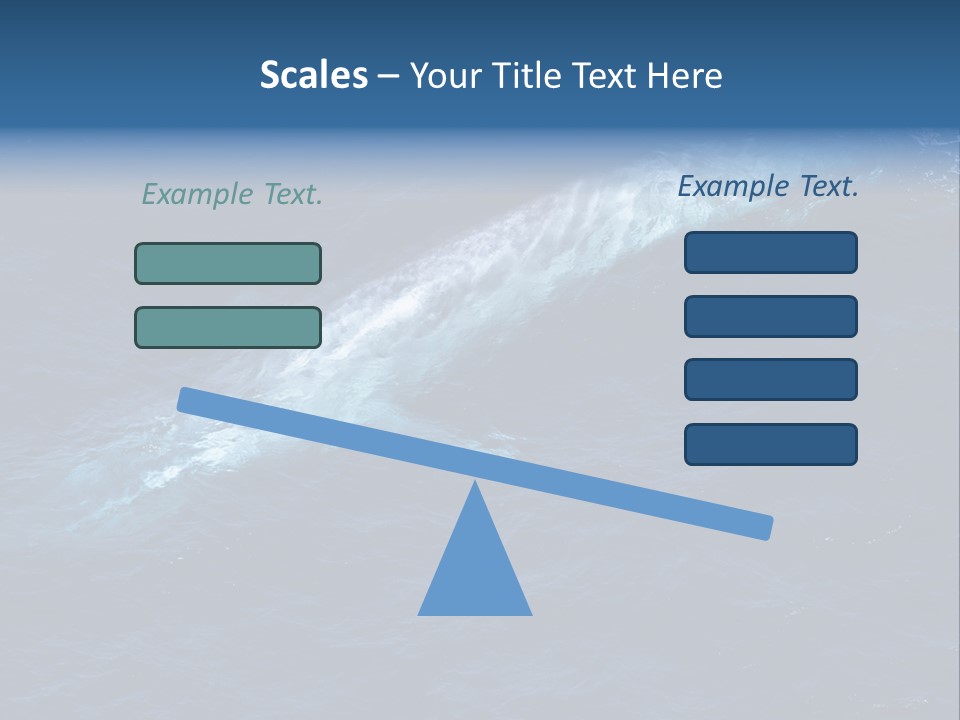 Scales – Your Title Text Here

Example Text.

Example Text.